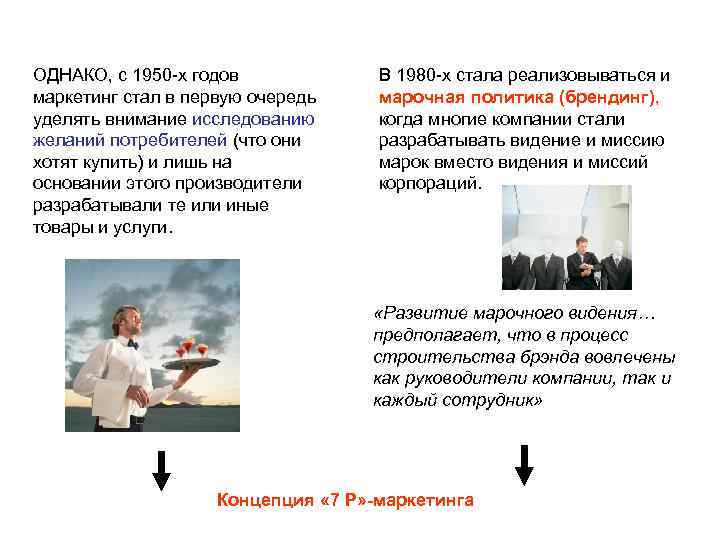 ОДНАКО, с 1950-х годов маркетинг стал в первую очередь уделять внимание исследованию желаний потребителей (что они хотят купить) и лишь на основании этого производители разрабатывали те или иные товары и услуги.

В 1980-х стала реализовываться и марочная политика (брендинг), когда многие компании стали разрабатывать видение и миссию марок вместо видения и миссий корпораций.

«Развитие марочного видения… предполагает, что в процесс строительства брэнда вовлечены как руководители компании, так и каждый сотрудник»

Концепция «7 Р»-маркетинга